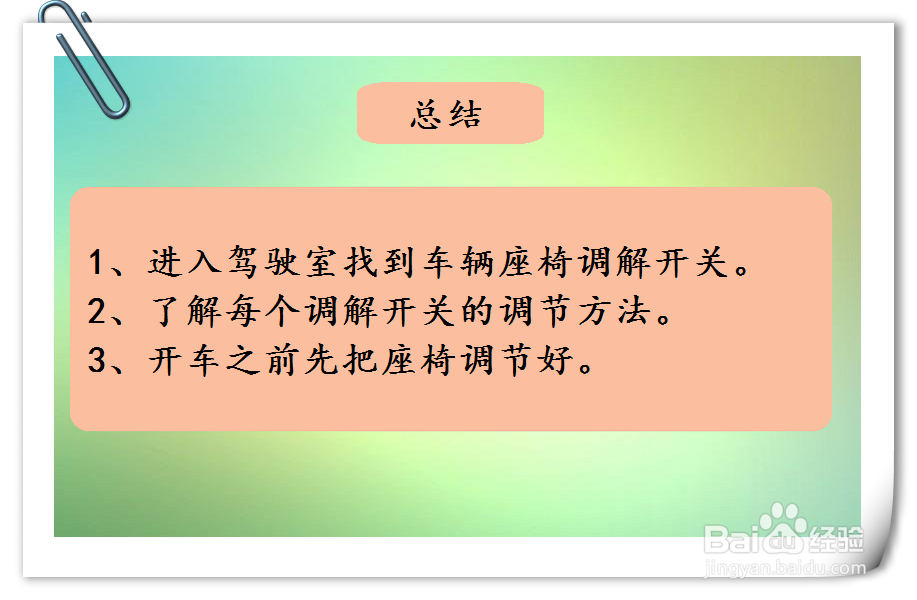 总结

1、进入驾驶室找到车辆座椅调解开关。
2、了解每个调解开关的调节方法。
3、开车之前先把座椅调节好。

Baidu经验
jingyan.baidu.com